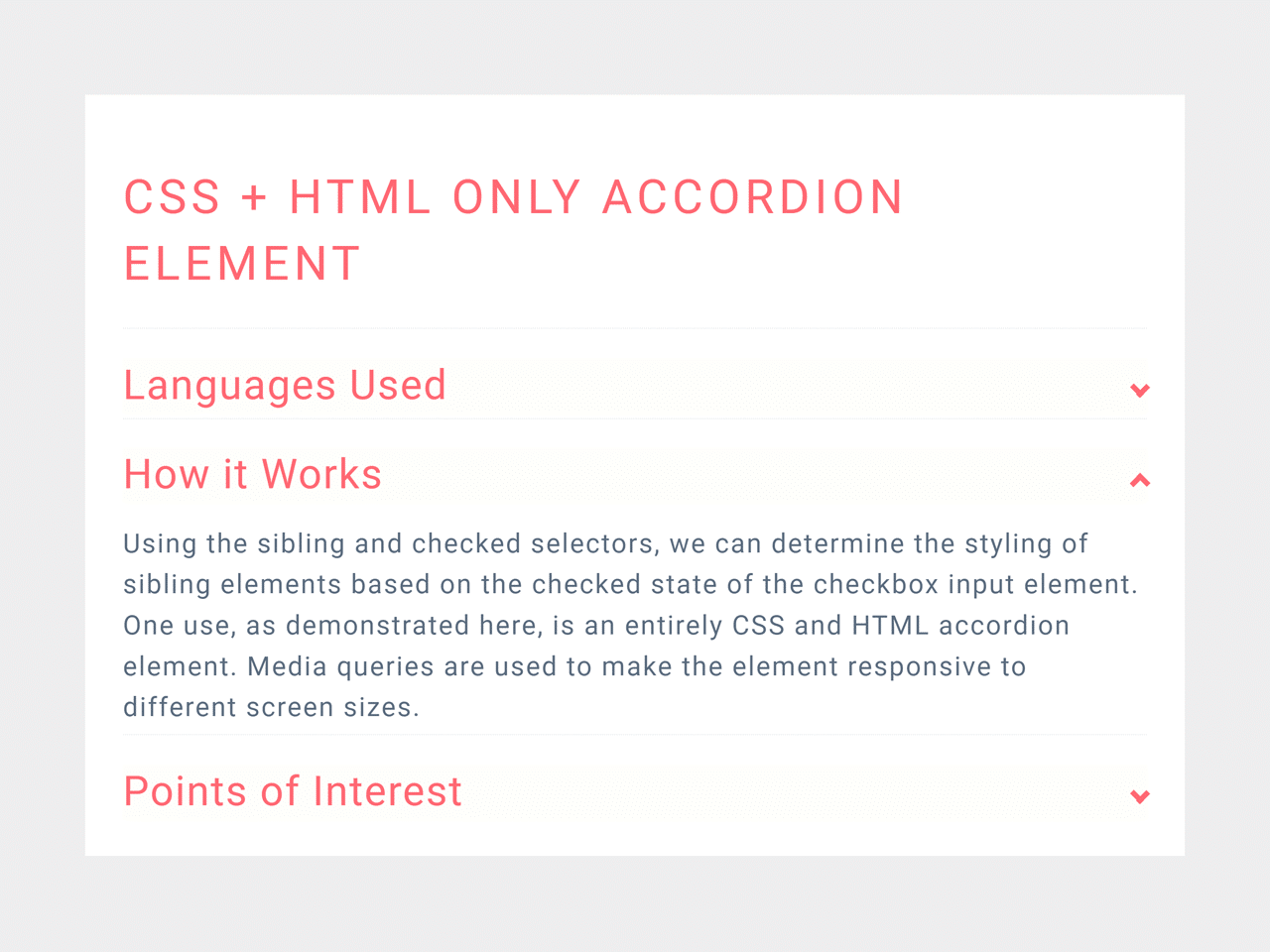 CSS + HTML ONLY ACCORDION ELEMENT

Languages Used

How it Works

Using the sibling and checked selectors, we can determine the styling of sibling elements based on the checked state of the checkbox input element. One use, as demonstrated here, is an entirely CSS and HTML accordion element. Media queries are used to make the element responsive to different screen sizes.

Points of Interest